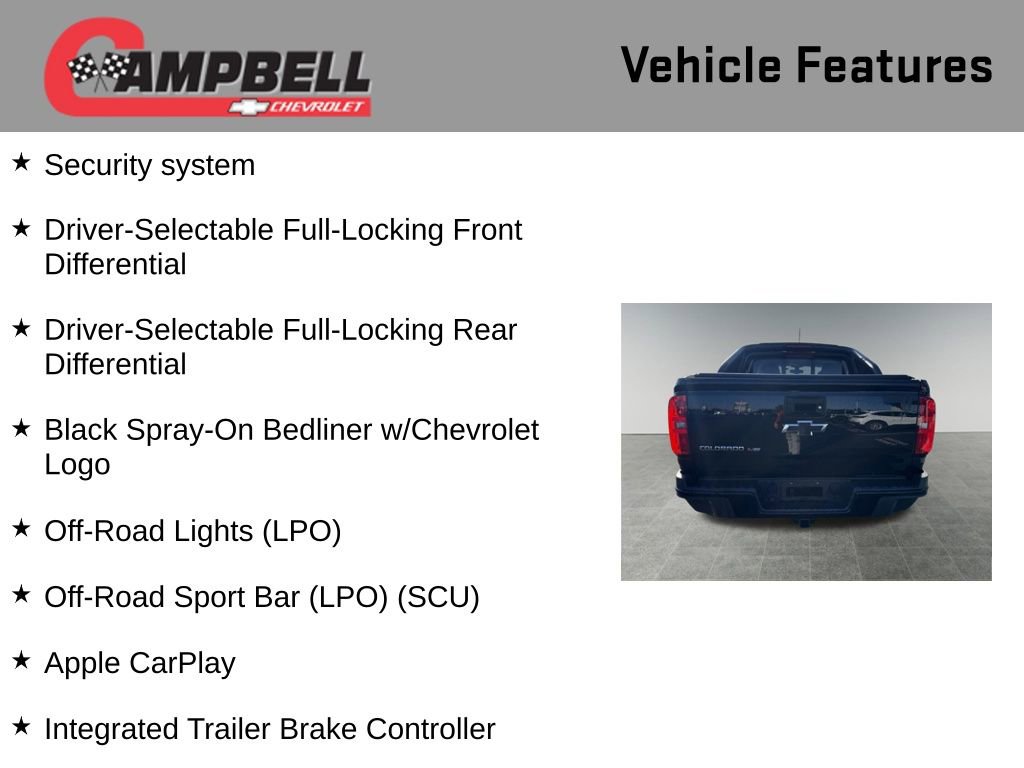 CAMPBELL
CHEVROLET

Vehicle Features

★ Security system

★ Driver-Selectable Full-Locking Front Differential

★ Driver-Selectable Full-Locking Rear Differential

★ Black Spray-On Bedliner w/Chevrolet Logo

★ Off-Road Lights (LPO)

★ Off-Road Sport Bar (LPO) (SCU)

★ Apple CarPlay

★ Integrated Trailer Brake Controller

COLORADO